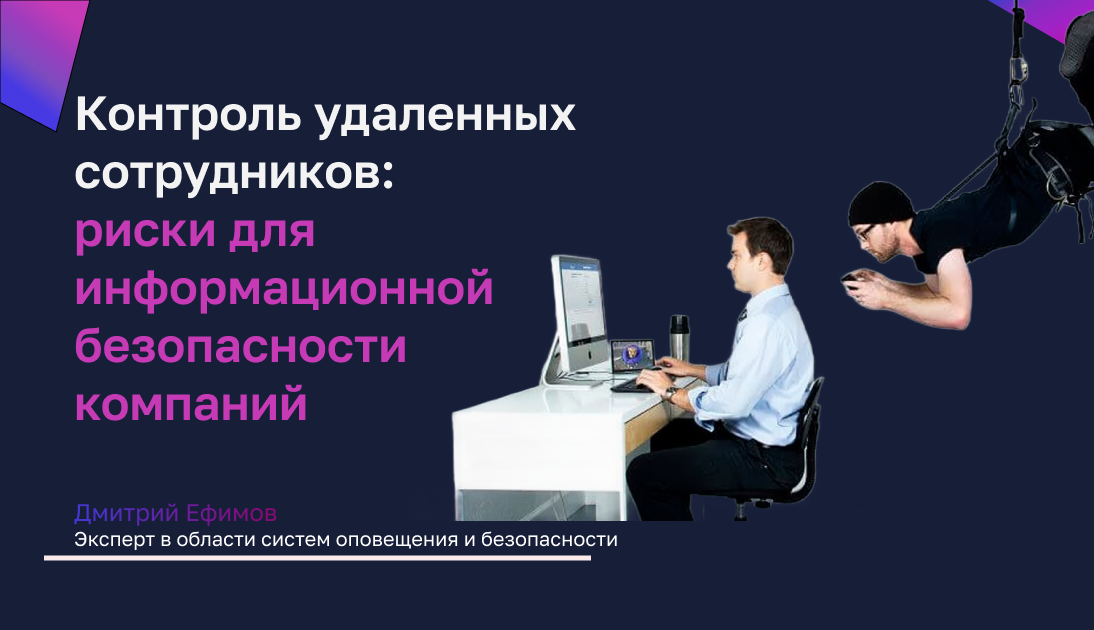 Контроль удаленных сотрудников: риски для информационной безопасности компаний

Дмитрий Ефимов
Эксперт в области систем оповещения и безопасности